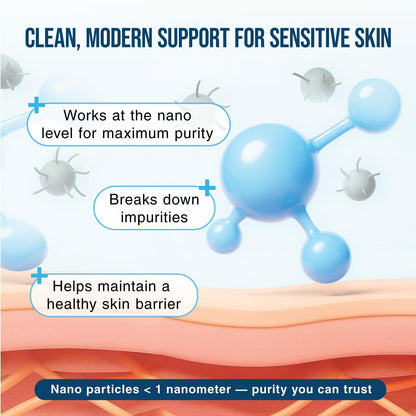 CLEAN, MODERN SUPPORT FOR SENSITIVE SKIN

Works at the nano level for maximum purity

Breaks down impurities

Helps maintain a healthy skin barrier

Nano particles < 1 nanometer — purity you can trust